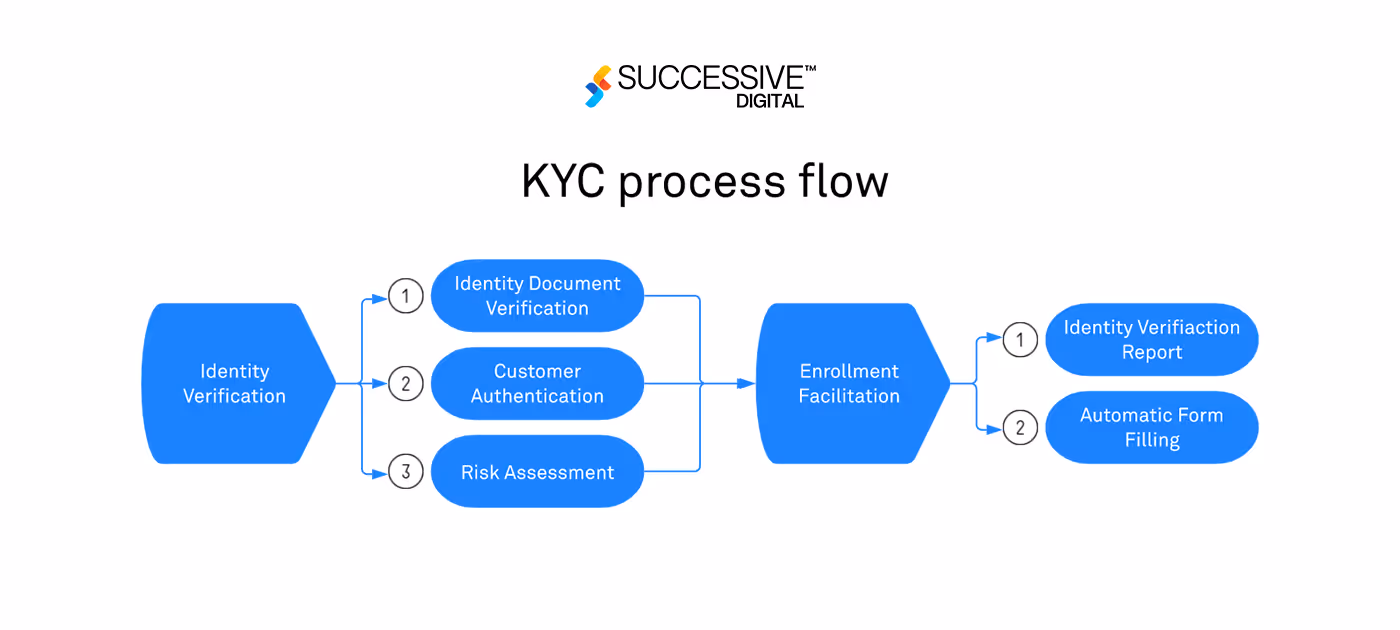 SUCCESSIVE™
DIGITAL

KYC process flow

Identity Verification

1 Identity Document Verification

2 Customer Authentication

3 Risk Assessment

Enrollment Facilitation

1 Identity Verifiaction Report

2 Automatic Form Filling